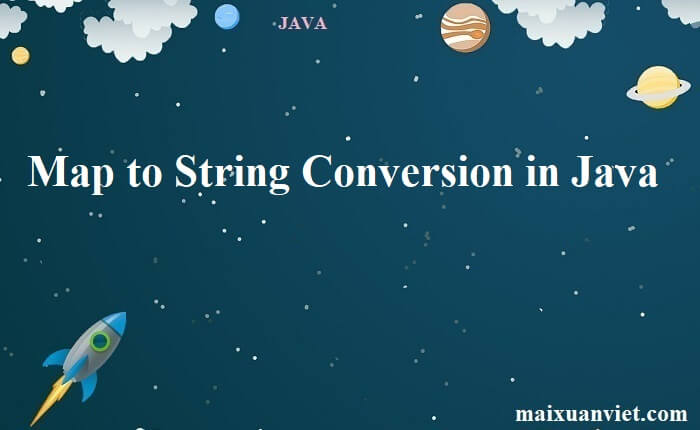 JAVA

Map to String Conversion in Java

maixuanviet.com